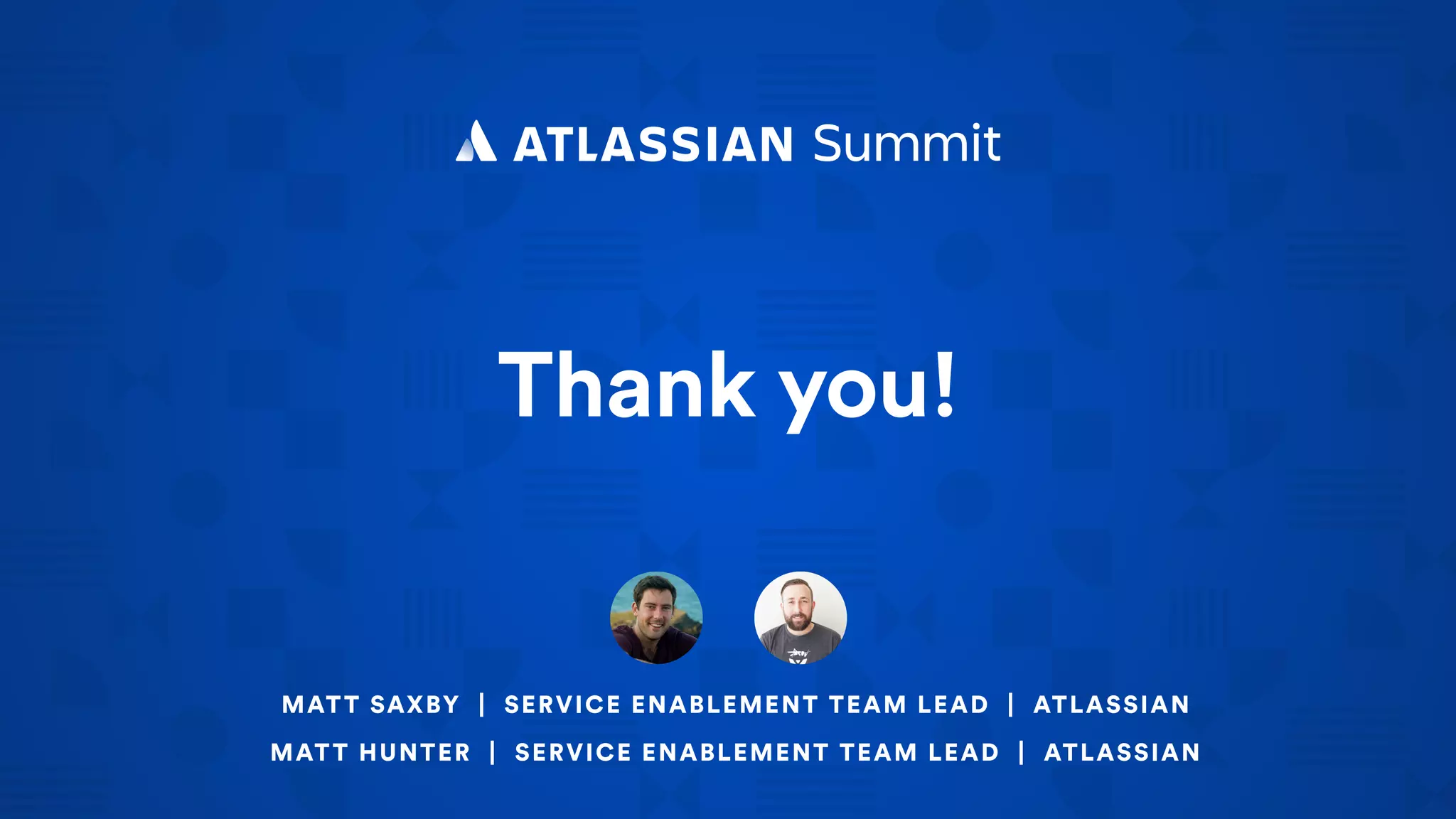 ATLASSIAN Summit

Thank you!

MATT SAXBY | SERVICE ENABLEMENT TEAM LEAD | ATLASSIAN
MATT HUNTER | SERVICE ENABLEMENT TEAM LEAD | ATLASSIAN